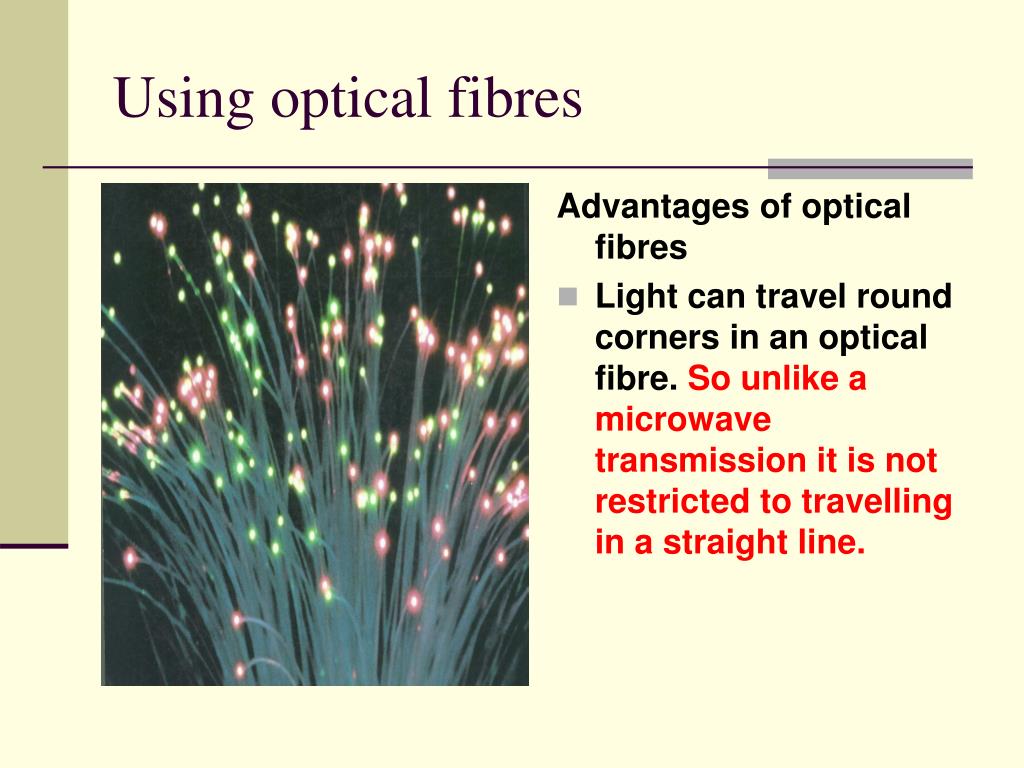 Using optical fibres

Advantages of optical fibres

Light can travel round corners in an optical fibre. So unlike a microwave transmission it is not restricted to travelling in a straight line.